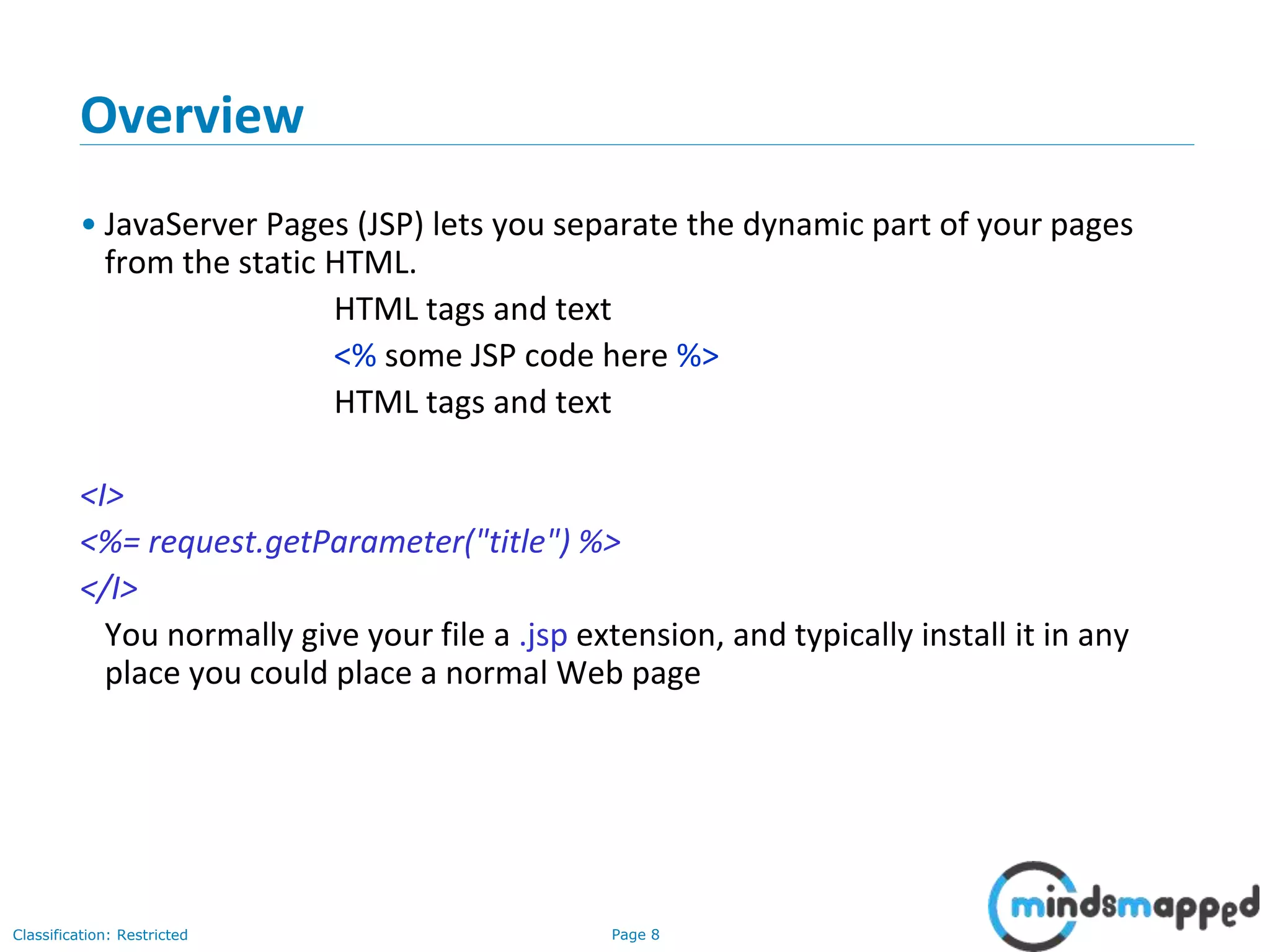 Overview

• JavaServer Pages (JSP) lets you separate the dynamic part of your pages from the static HTML.

HTML tags and text

<% some JSP code here %>

HTML tags and text

<I>

<%= request.getParameter("title") %>

</I>

You normally give your file a .jsp extension, and typically install it in any place you could place a normal Web page

Classification: Restricted

Page 8

mindsmapped